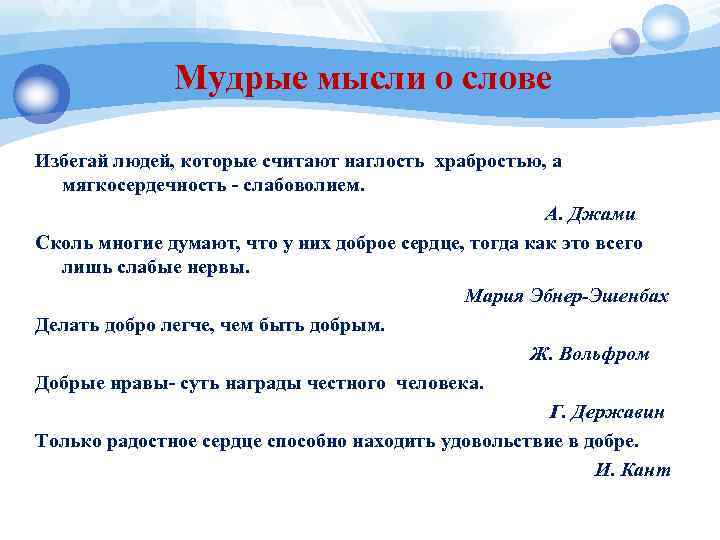 Мудрые мысли о слове

Избегай людей, которые считают наглость храбростью, а мягкосердечность - слабоволием.

А. Джами

Сколь многие думают, что у них доброе сердце, тогда как это всего лишь слабые нервы.

Мария Эбнер-Эшенбах

Делать добро легче, чем быть добрым.

Ж. Вольфром

Добрые нравы- суть награды честного человека.

Г. Державин

Только радостное сердце способно находить удовольствие в добре.

И. Кант